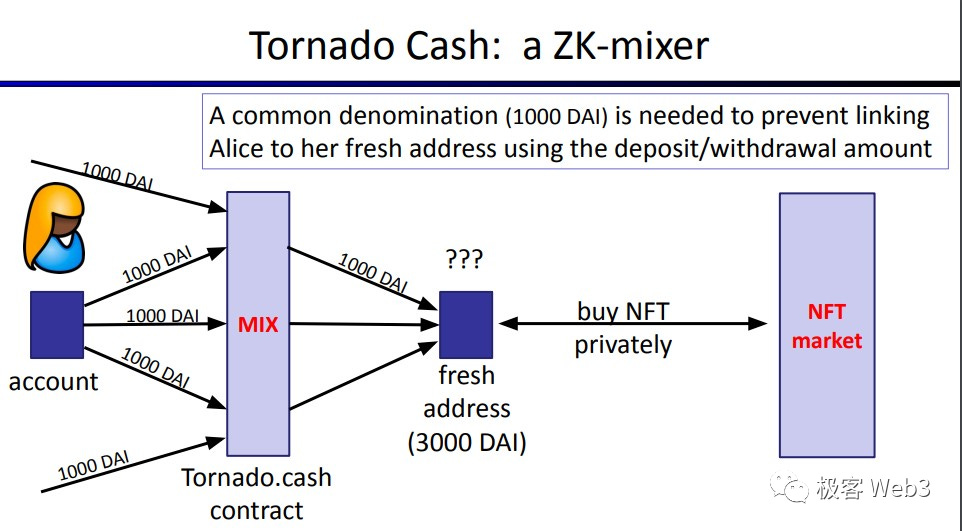 Tornado Cash: a ZK-mixer

A common denomination (1000 DAI) is needed to prevent linking Alice to her fresh address using the deposit/withdrawal amount

1000 DAI
1000 DAI
1000 DAI
1000 DAI
1000 DAI
account
MIX
Tornado.cash contract
1000 DAI
???
fresh address (3000 DAI)
buy NFT privately
NFT market
极客 Web3